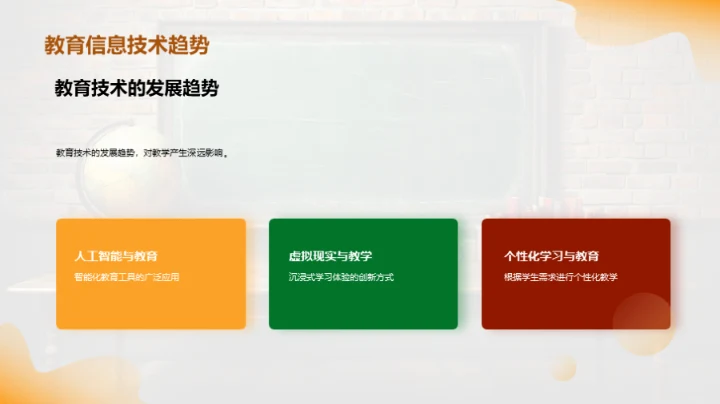 教育信息技术趋势

教育技术的发展趋势

教育技术的发展趋势，对教学产生深远影响。

人工智能与教育

智能化教育工具的广泛应用

虚拟现实与教学

沉浸式学习体验的创新方式

个性化学习与教育

根据学生需求进行个性化教学